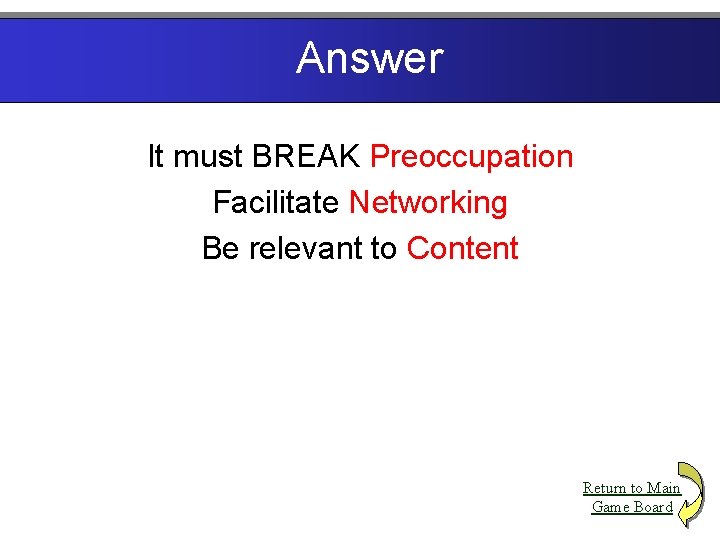 Answer

It must BREAK Preoccupation
Facilitate Networking
Be relevant to Content

Return to Main Game Board